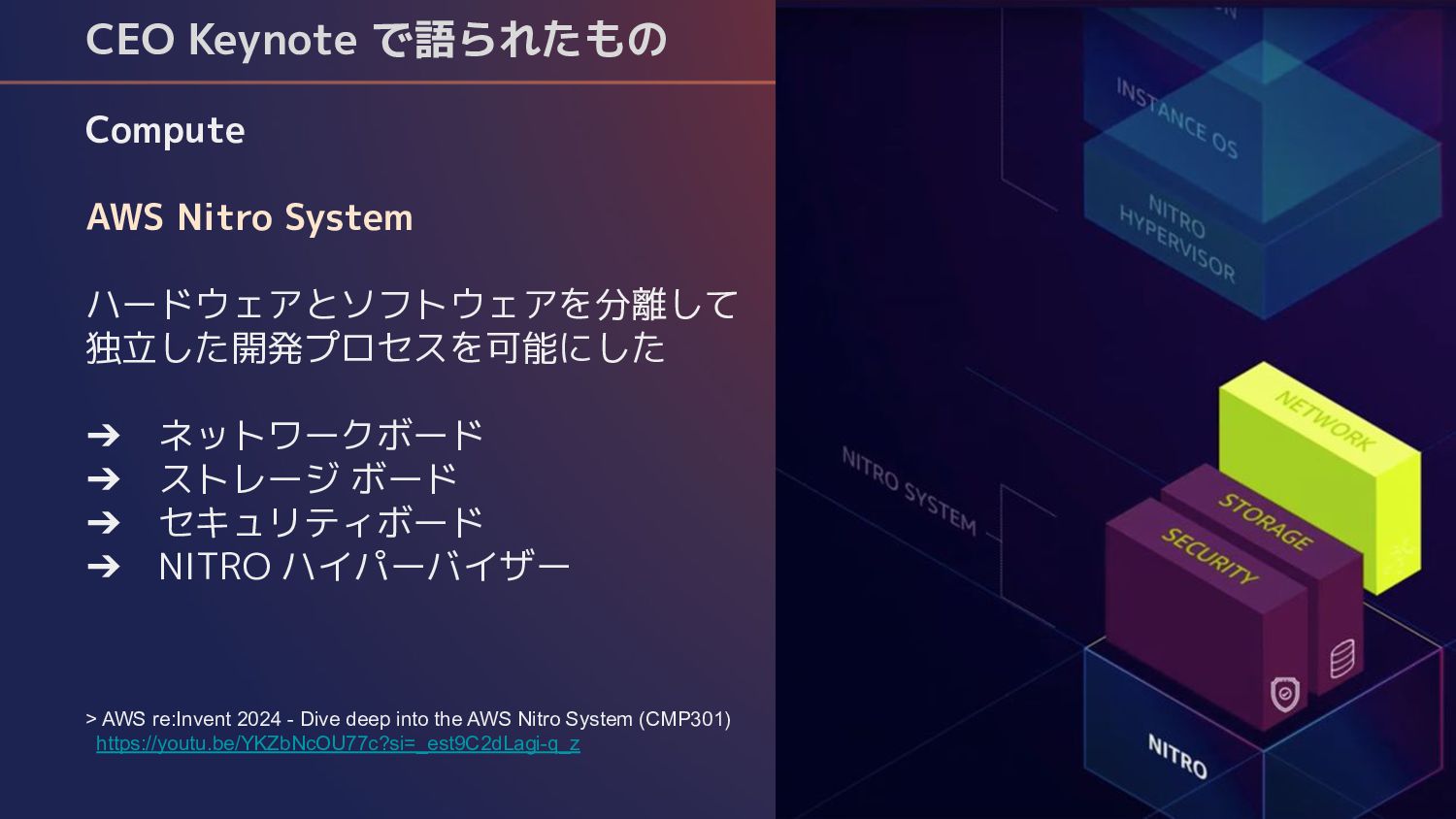 CEO Keynote で語られたもの

Compute

AWS Nitro System

ハードウェアとソフトウェアを分離して独立した開発プロセスを可能にした

➔ ネットワークボード
➔ ストレージ ボード
➔ セキュリティボード
➔ NITRO ハイパーバイザー

> AWS re:Invent 2024 - Dive deep into the AWS Nitro System (CMP301)
https://youtu.be/YKZbNcOU77c?si=_est9C2dLagi-q_z

INSTANCE OS

NITRO HYPERVISOR

NITRO SYSTEM

NETWORK

STORAGE

SECURITY

NITRO